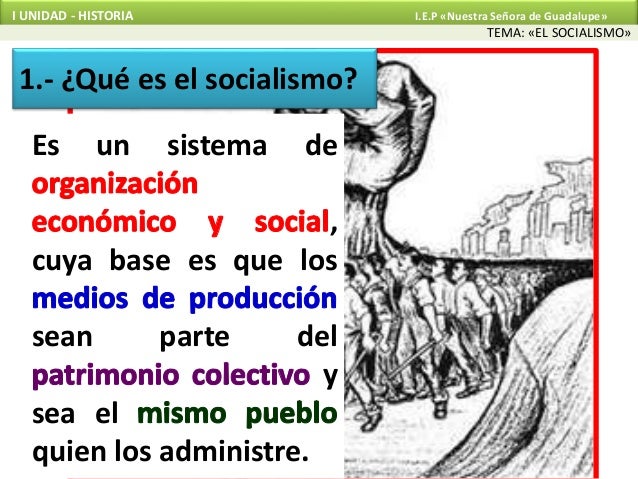 I UNIDAD - HISTORIA

I.E.P «Nuestra Señora de Guadalupe»

TEMA: «EL SOCIALISMO»

1.- ¿Qué es el socialismo?

Es un sistema de organización económico y social, cuya base es que los medios de producción sean parte del patrimonio colectivo y sea el mismo pueblo quien los administre.